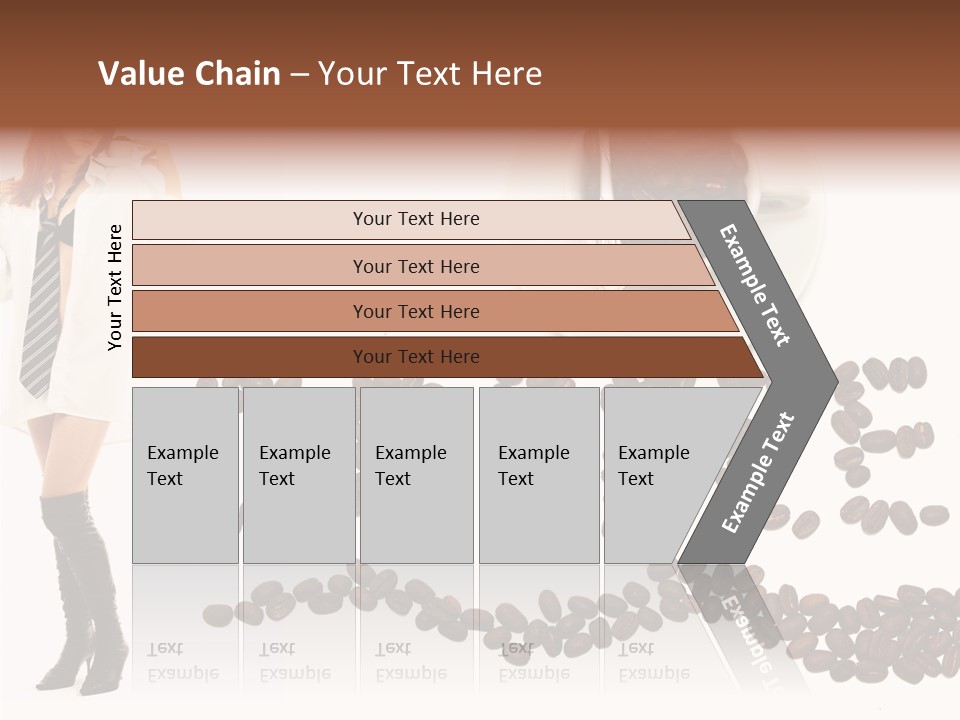 Value Chain – Your Text Here

Your Text Here

Your Text Here

Your Text Here

Your Text Here

Your Text Here

Example Text

Example Text

Example Text

Example Text

Example Text

Example Text

Example Text